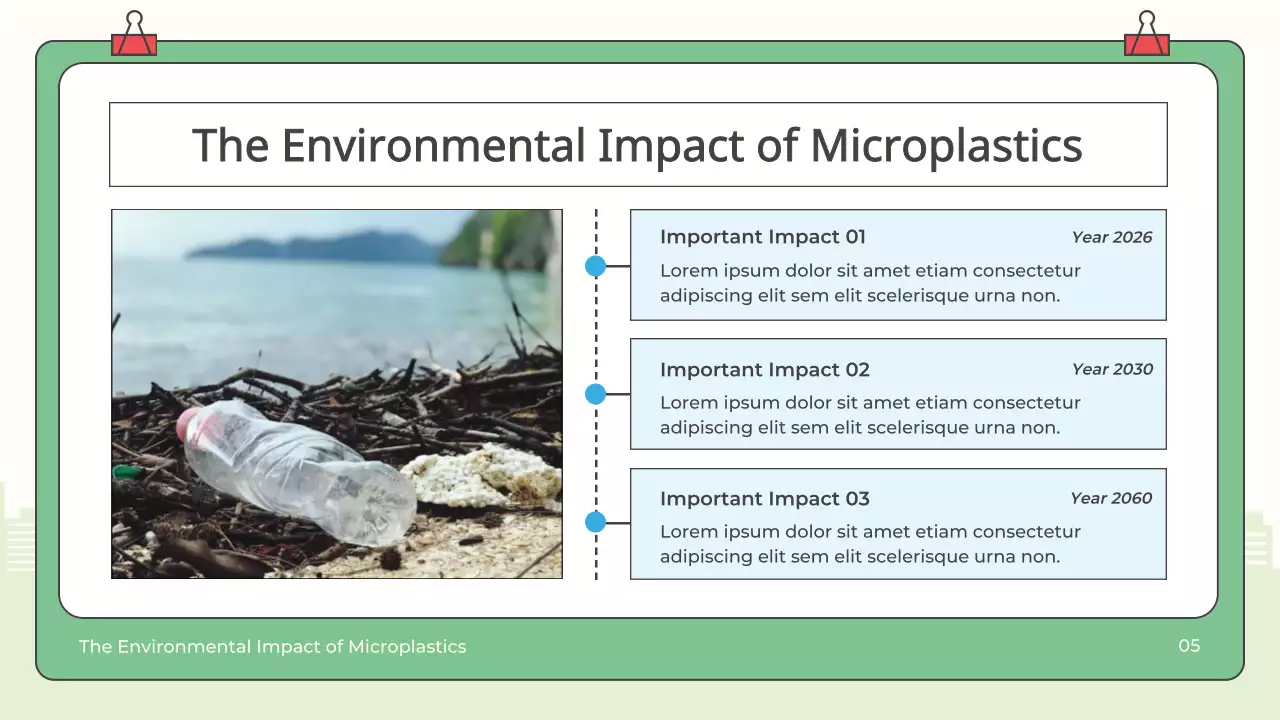 The Environmental Impact of Microplastics

Important Impact 01
Year 2026
Lorem ipsum dolor sit amet etiam consectetur adipiscing elit sem elit scelerisque urna non.

Important Impact 02
Year 2030
Lorem ipsum dolor sit amet etiam consectetur adipiscing elit sem elit scelerisque urna non.

Important Impact 03
Year 2060
Lorem ipsum dolor sit amet etiam consectetur adipiscing elit sem elit scelerisque urna non.

The Environmental Impact of Microplastics
05